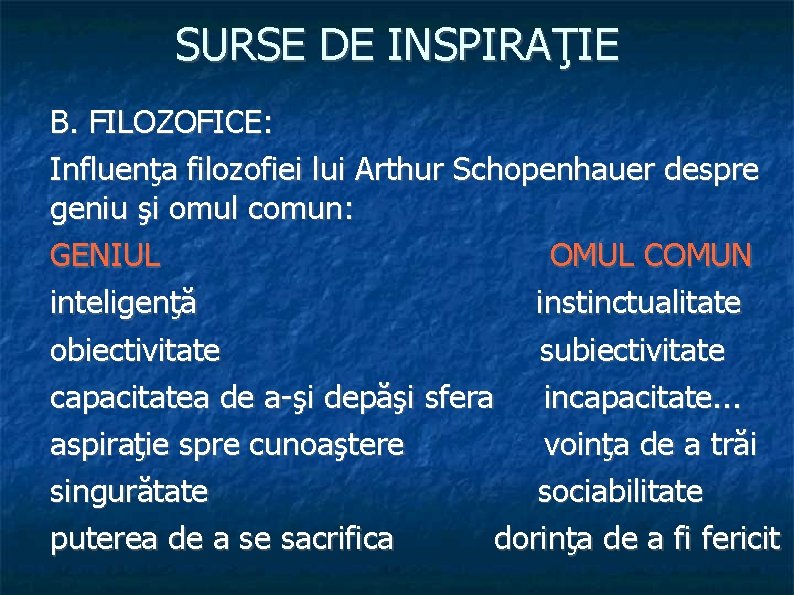 SURSE DE INSPIRAŢIE

B. FILOZOFICE:

Influenţa filozofiei lui Arthur Schopenhauer despre geniu şi omul comun:

| GENIUL | OMUL COMUN |
|---|---|
| inteligenţă | instinctualitate |
| obiectivitate | subiectivitate |
| capacitatea de a-şi depăşi sfera | incapacitate... |
| aspiraţie spre cunoaştere | voinţa de a trăi |
| singurătate | sociabilitate |
| puterea de a se sacrifica | dorinţa de a fi fericit |